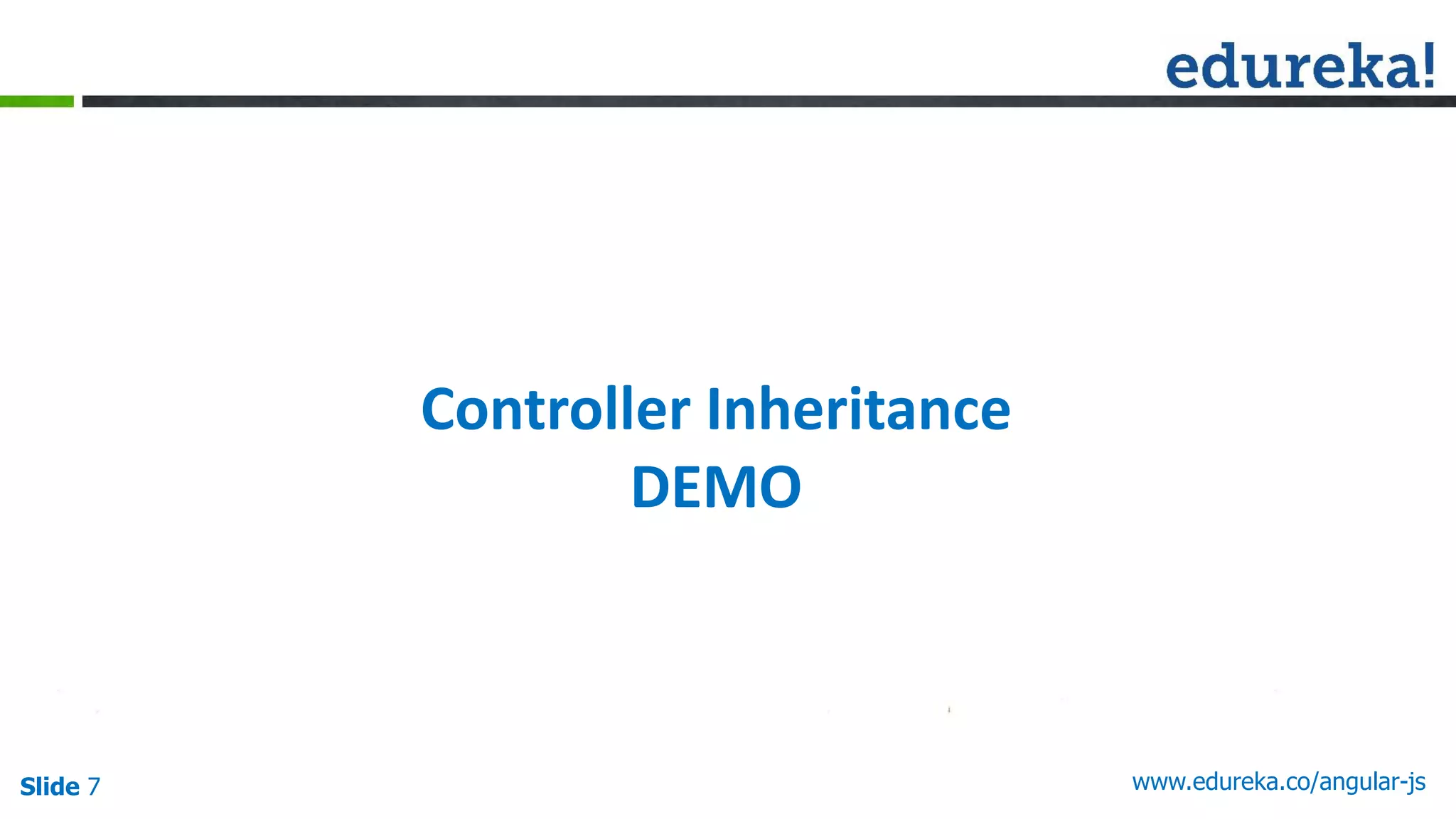 edureka!

Controller Inheritance
DEMO

Slide 7

www.edureka.co/angular-js